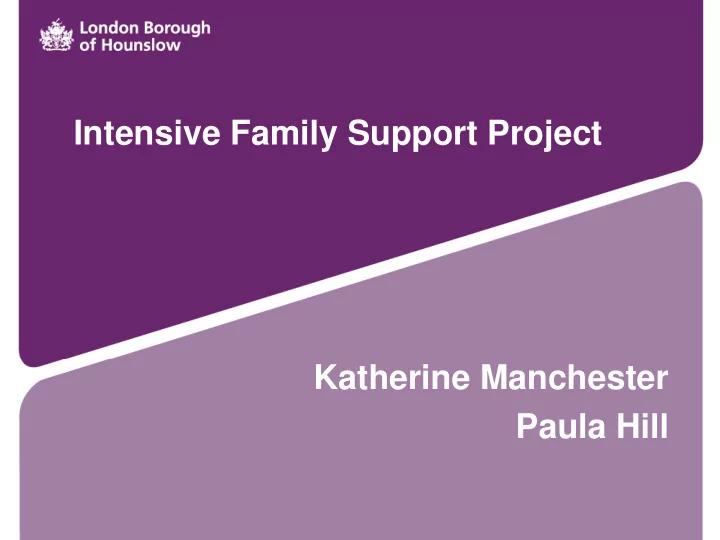 London Borough of Hounslow

Intensive Family Support Project

Katherine Manchester
Paula Hill